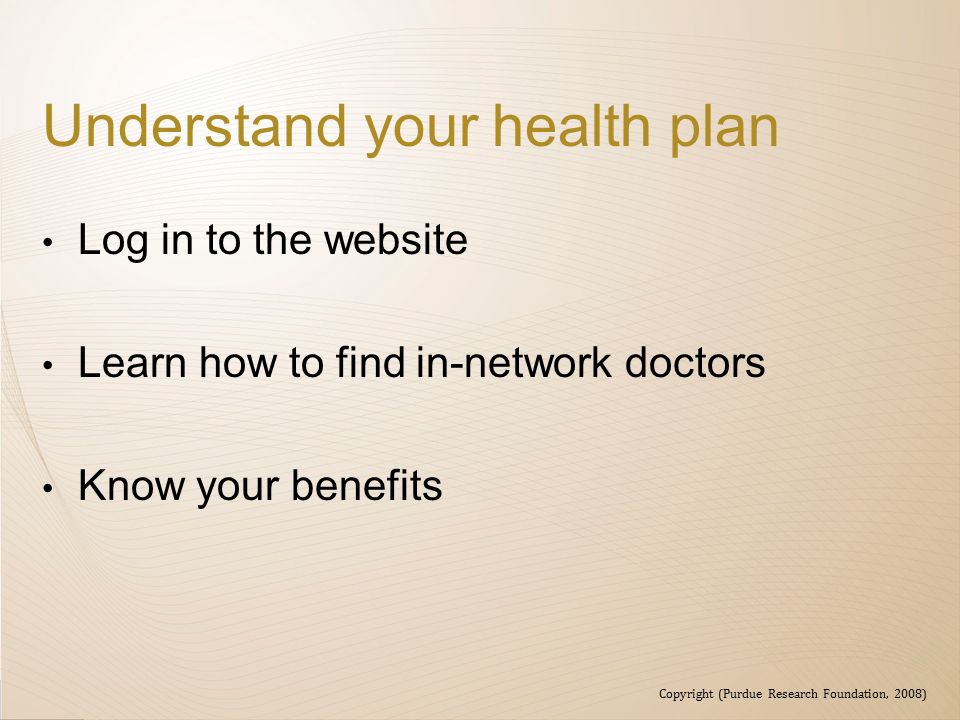 Understand your health plan

• Log in to the website

• Learn how to find in-network doctors

• Know your benefits

Copyright (Purdue Research Foundation, 2008)